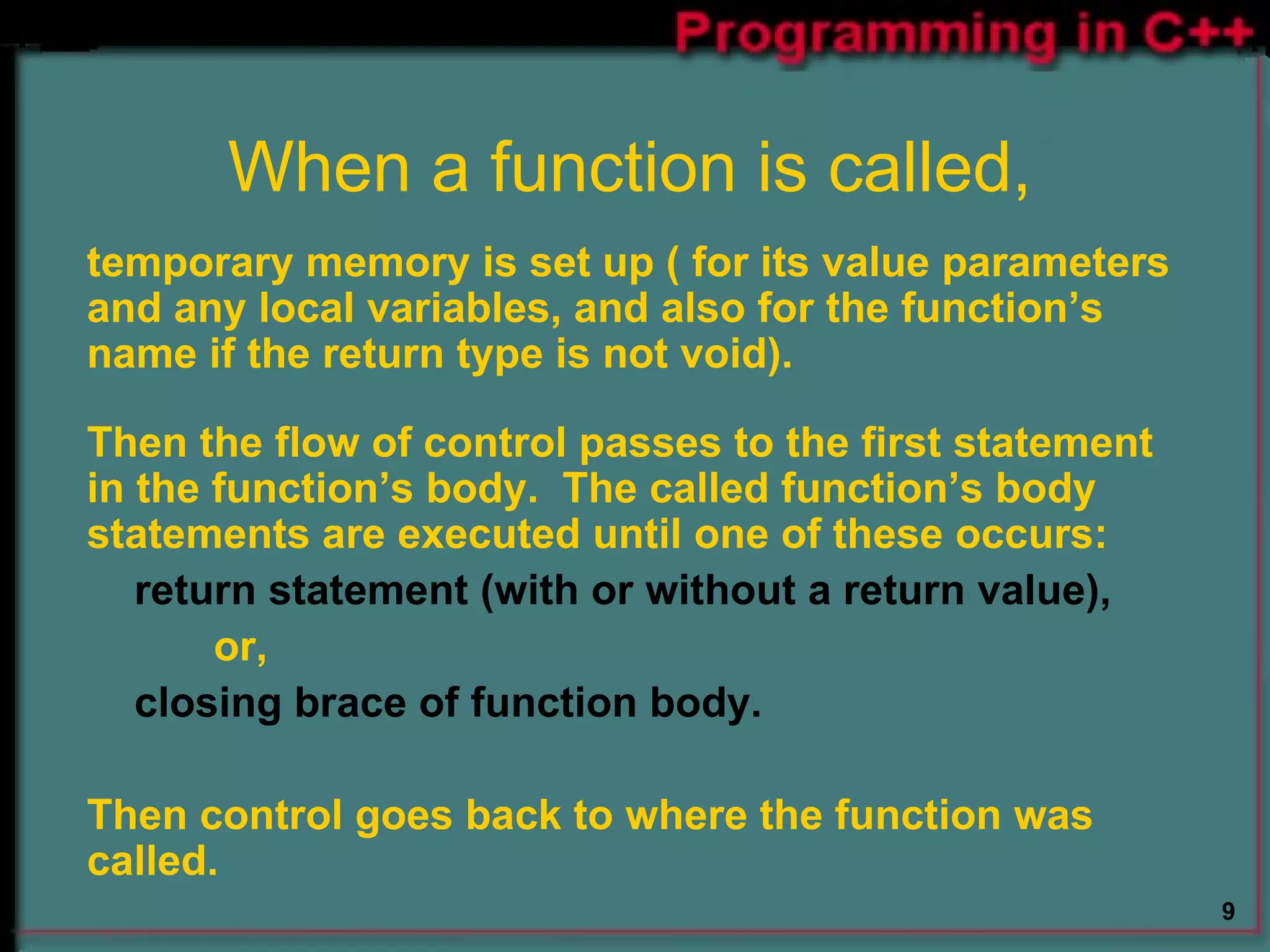 Programming in C++

When a function is called,

temporary memory is set up ( for its value parameters and any local variables, and also for the function’s name if the return type is not void).

Then the flow of control passes to the first statement in the function’s body. The called function’s body statements are executed until one of these occurs:

return statement (with or without a return value),

or,

closing brace of function body.

Then control goes back to where the function was called.

9